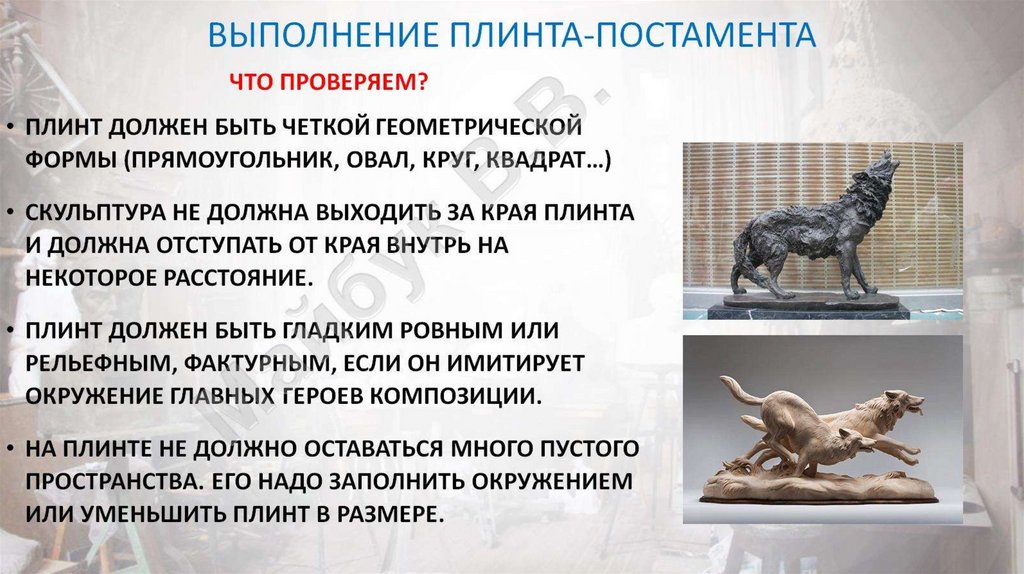 ВЫПОЛНЕНИЕ ПЛИНТА-ПОСТАМЕНТА

ЧТО ПРОВЕРЯЕМ?

• ПЛИНТ ДОЛЖЕН БЫТЬ ЧЕТКОЙ ГЕОМЕТРИЧЕСКОЙ ФОРМЫ (ПРЯМОУГОЛЬНИК, ОВАЛ, КРУГ, КВАДРАТ…)

• СКУЛЬПТУРА НЕ ДОЛЖНА ВЫХОДИТЬ ЗА КРАЯ ПЛИНТА И ДОЛЖНА ОТСТУПАТЬ ОТ КРАЯ ВНУТРЬ НА НЕКОТОРОЕ РАССТОЯНИЕ.

• ПЛИНТ ДОЛЖЕН БЫТЬ ГЛАДКИМ РОВНЫМ ИЛИ РЕЛЬЕФНЫМ, ФАКТУРНЫМ, ЕСЛИ ОН ИМИТИРУЕТ ОКРУЖЕНИЕ ГЛАВНЫХ ГЕРОЕВ КОМПОЗИЦИИ.

• НА ПЛИНТЕ НЕ ДОЛЖНО ОСТАВАТЬСЯ МНОГО ПУСТОГО ПРОСТРАНСТВА. ЕГО НАДО ЗАПОЛНИТЬ ОКРУЖЕНИЕМ ИЛИ УМЕНЬШИТЬ ПЛИНТ В РАЗМЕРЕ.

Майбук В.В.